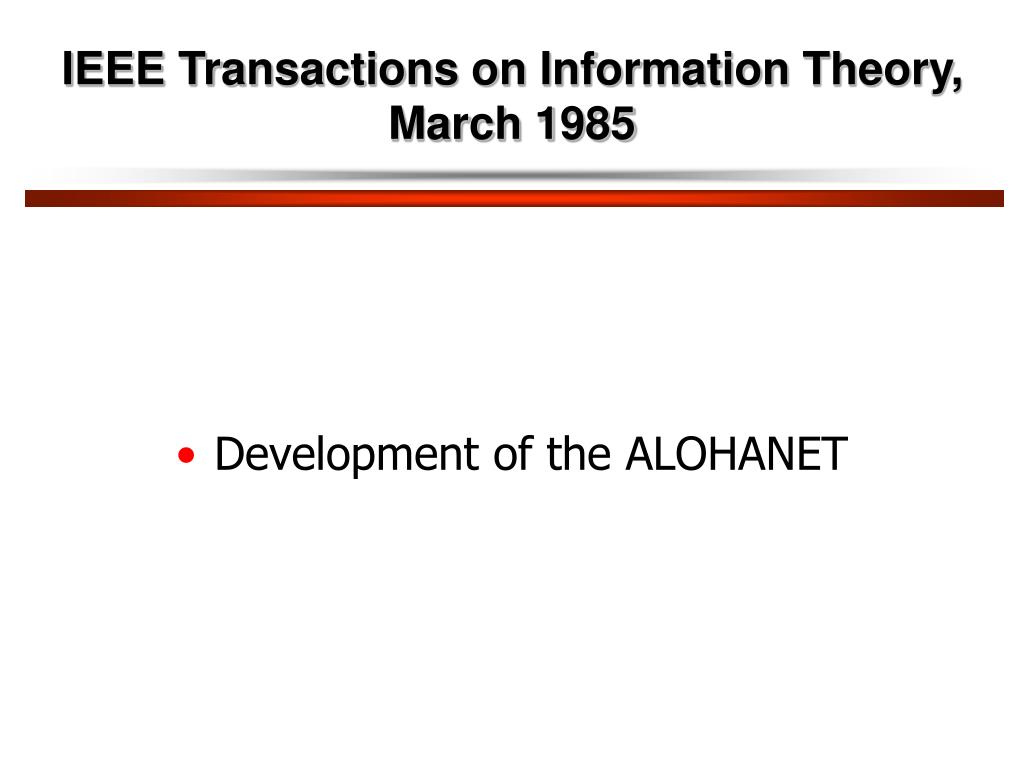 IEEE Transactions on Information Theory, March 1985

• Development of the ALOHANET